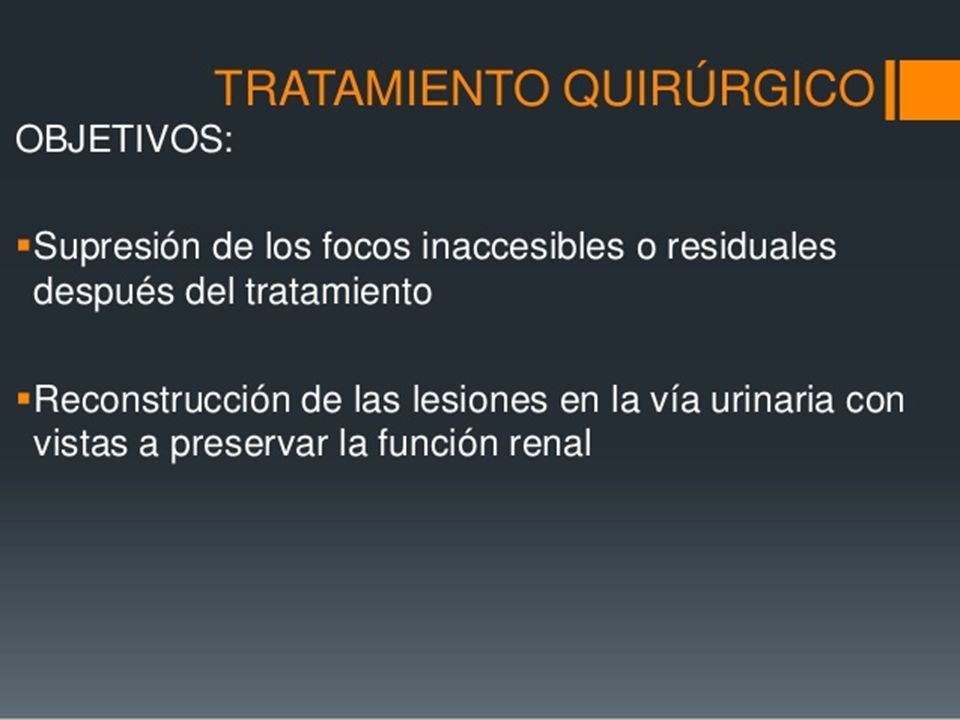 TRATAMIENTO QUIRÚRGICO

OBJETIVOS:

▪Supresión de los focos inaccesibles o residuales después del tratamiento

▪Reconstrucción de las lesiones en la vía urinaria con vistas a preservar la función renal